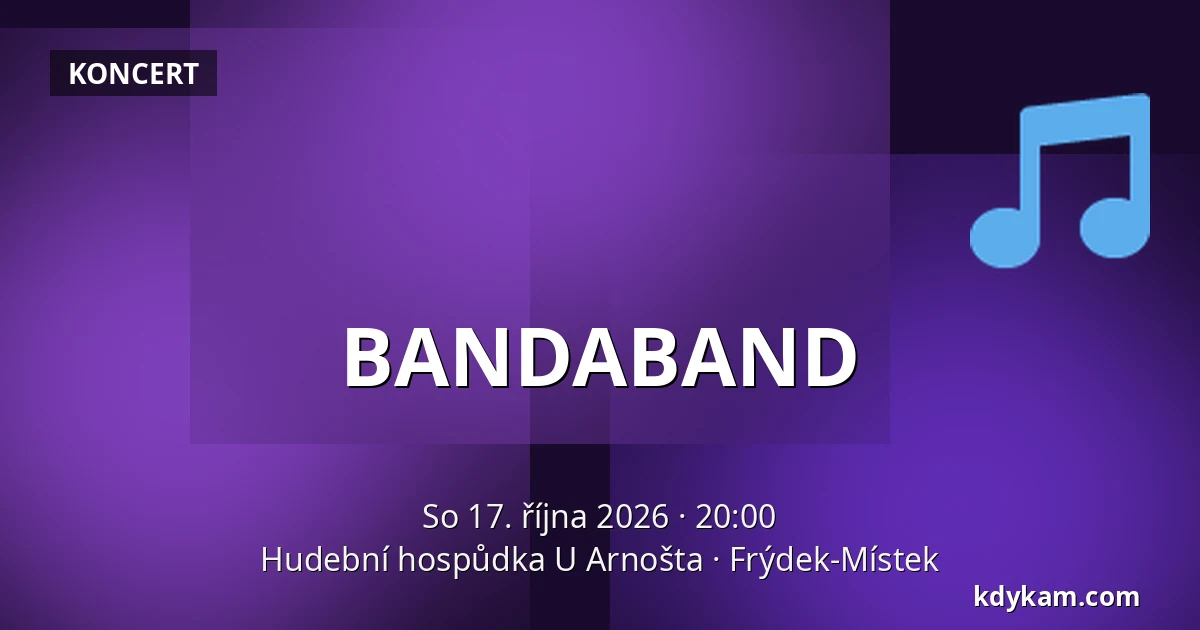 KONCERT

BANDABAND

So 17. října 2026 · 20:00
Hudební hospůdka U Arnošta · Frýdek-Místek

kdykam.com